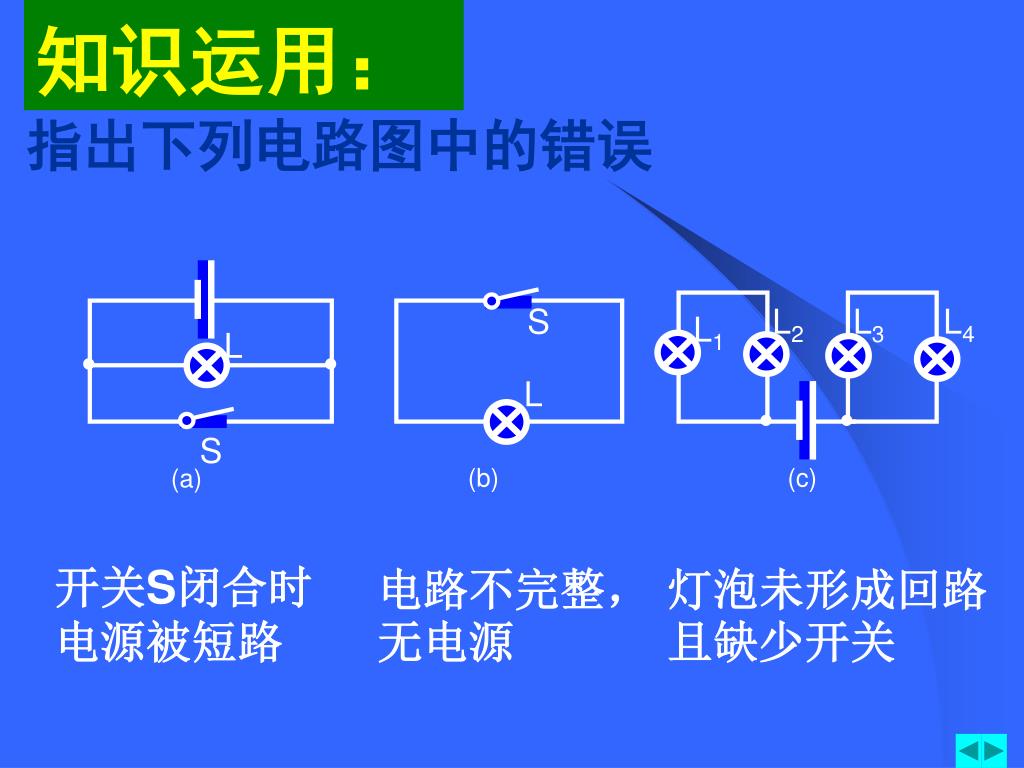 知识运用：

指出下列电路图中的错误

L

S

(a)

S

L

(b)

$L_1$ $L_2$ $L_3$ $L_4$

(c)

开关S闭合时电源被短路

电路不完整，无电源

灯泡未形成回路且缺少开关